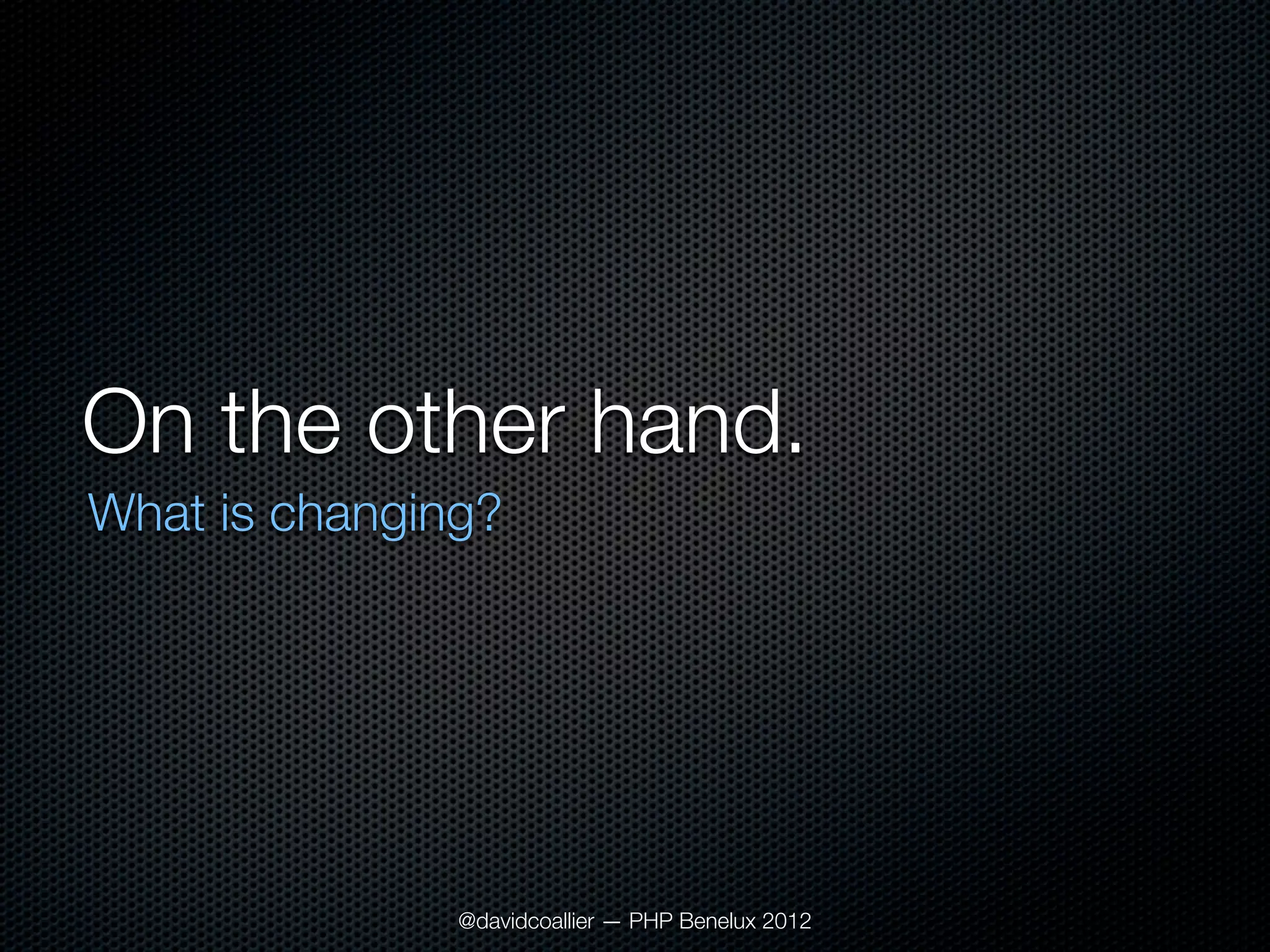 On the other hand.

What is changing?

@davidcoallier — PHP Benelux 2012